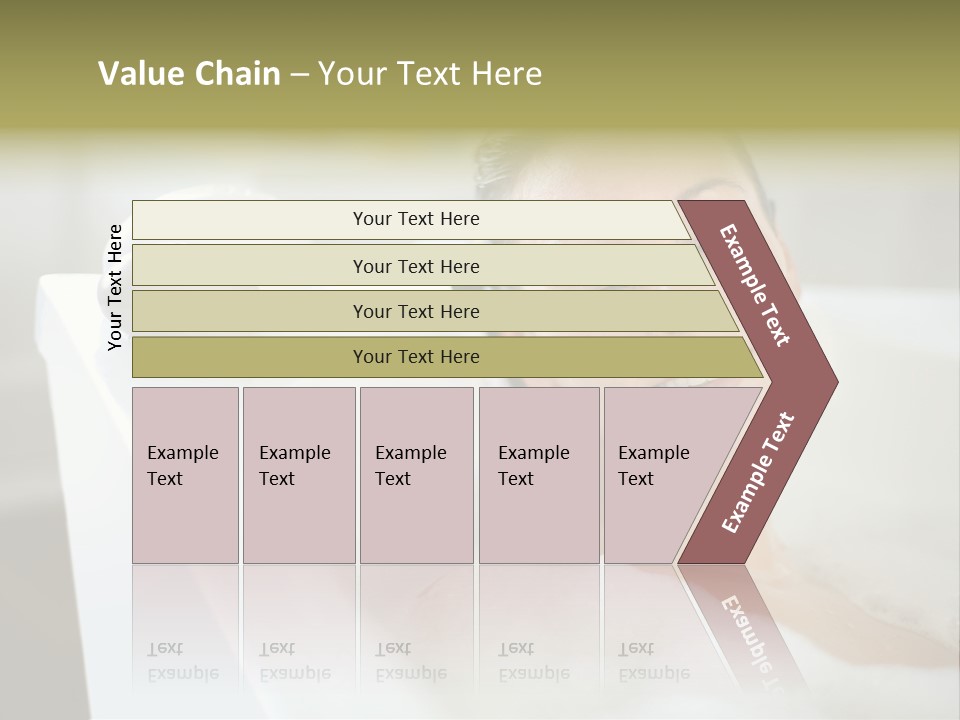 Value Chain – Your Text Here

Your Text Here

Your Text Here

Your Text Here

Your Text Here

Your Text Here

Example Text

Example Text

Example Text

Example Text

Example Text

Example Text

Example Text